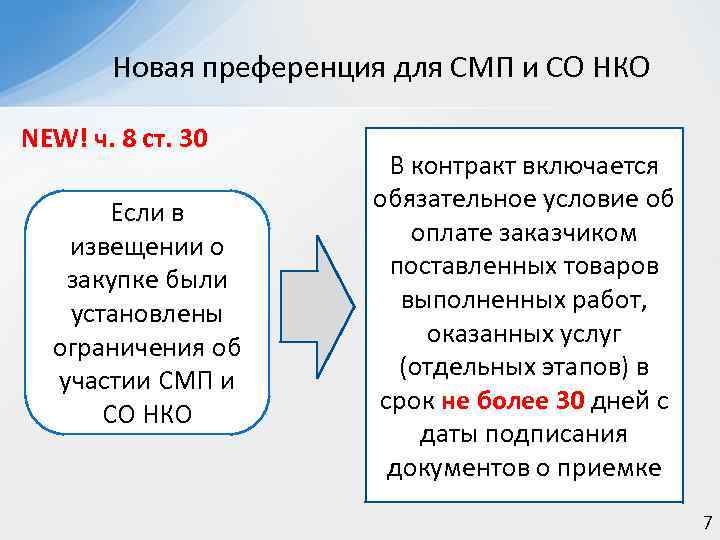 Новая преференция для СМП и СО НКО

NEW! ч. 8 ст. 30

Если в извещении о закупке были установлены ограничения об участии СМП и СО НКО

В контракт включается обязательное условие об оплате заказчиком поставленных товаров выполненных работ, оказанных услуг (отдельных этапов) в срок не более 30 дней с даты подписания документов о приемке

7